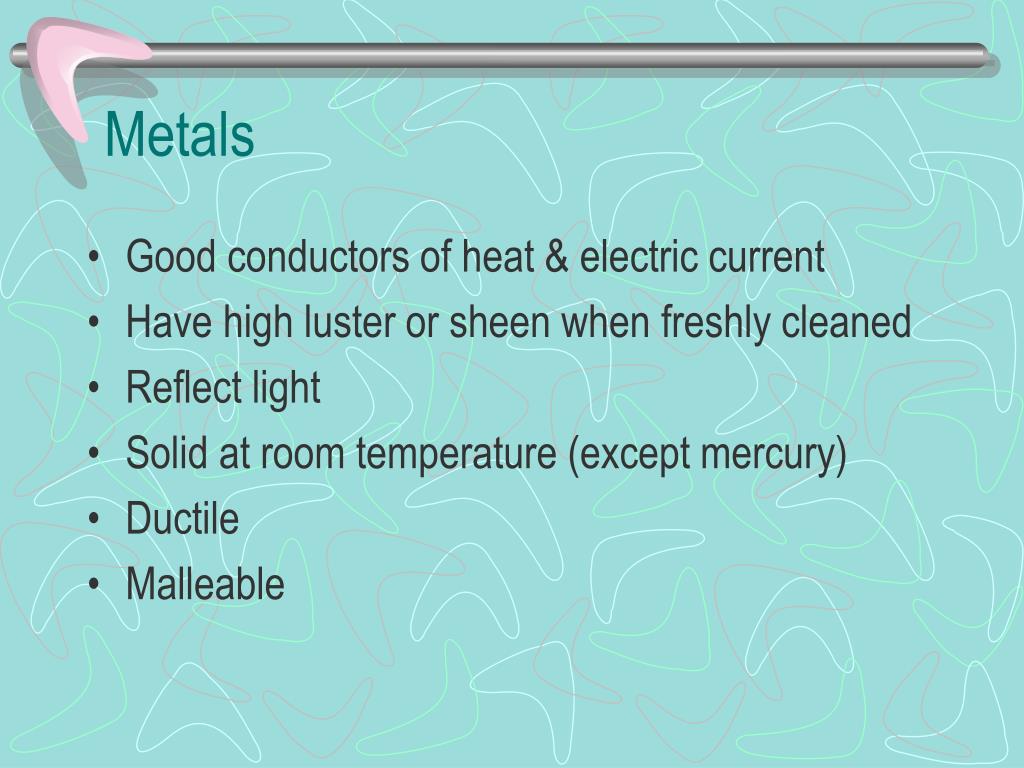 Metals

• Good conductors of heat & electric current
• Have high luster or sheen when freshly cleaned
• Reflect light
• Solid at room temperature (except mercury)
• Ductile
• Malleable